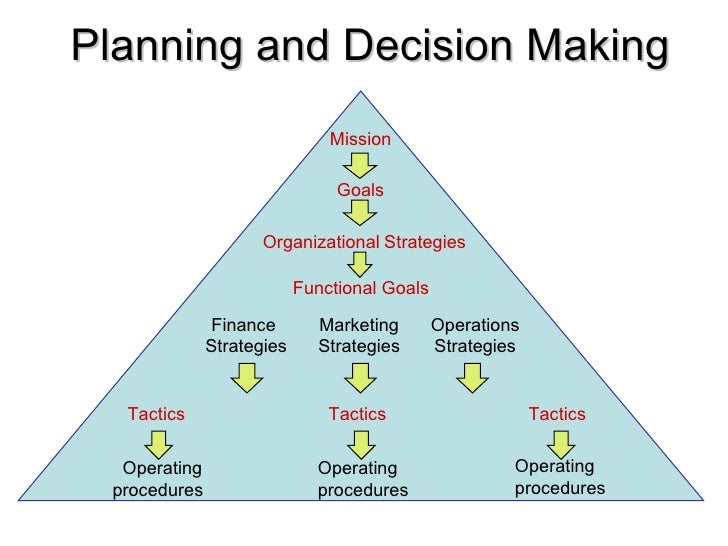 Planning and Decision Making

Mission

Goals

Organizational Strategies

Functional Goals

Finance Strategies

Marketing Strategies

Operations Strategies

Tactics

Tactics

Tactics

Operating procedures

Operating procedures

Operating procedures